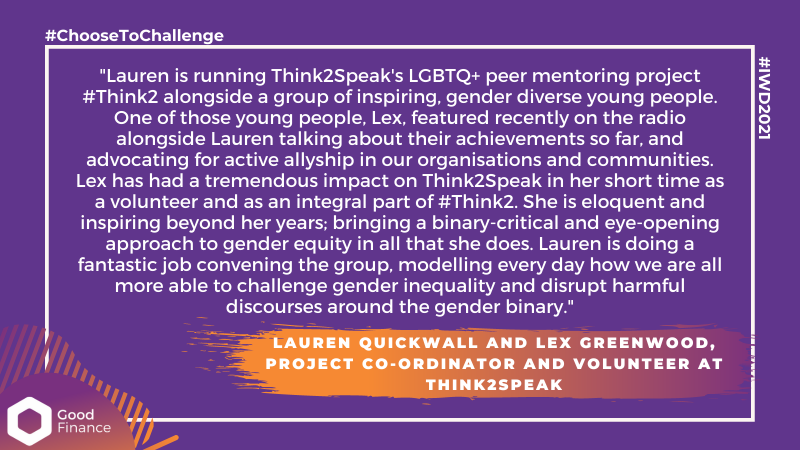 #ChooseToChallenge

#IWD2021

"Lauren is running Think2Speak's LGBTQ+ peer mentoring project #Think2 alongside a group of inspiring, gender diverse young people. One of those young people, Lex, featured recently on the radio alongside Lauren talking about their achievements so far, and advocating for active allyship in our organisations and communities. Lex has had a tremendous impact on Think2Speak in her short time as a volunteer and as an integral part of #Think2. She is eloquent and inspiring beyond her years; bringing a binary-critical and eye-opening approach to gender equity in all that she does. Lauren is doing a fantastic job convening the group, modelling every day how we are all more able to challenge gender inequality and disrupt harmful discourses around the gender binary."

LAUREN QUICKWALL AND LEX GREENWOOD, PROJECT CO-ORDINATOR AND VOLUNTEER AT THINK2SPEAK

Good Finance